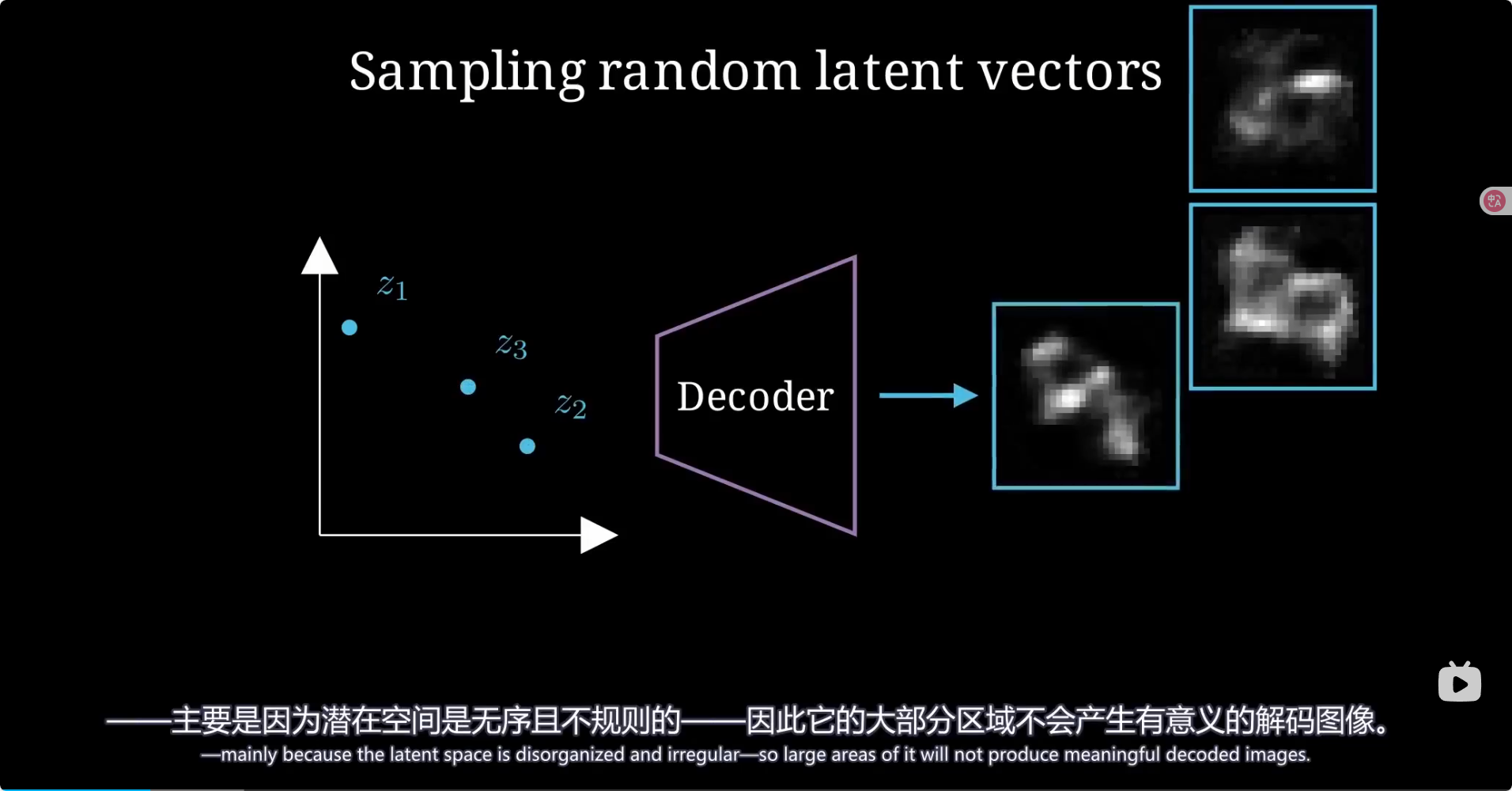 Sampling random latent vectors

$z_1$

$z_3$

$z_2$

Decoder

——主要是因为潜在空间是无序且不规则的——因此它的大部分区域不会产生有意义的解码图像。
—mainly because the latent space is disorganized and irregular—so large areas of it will not produce meaningful decoded images.